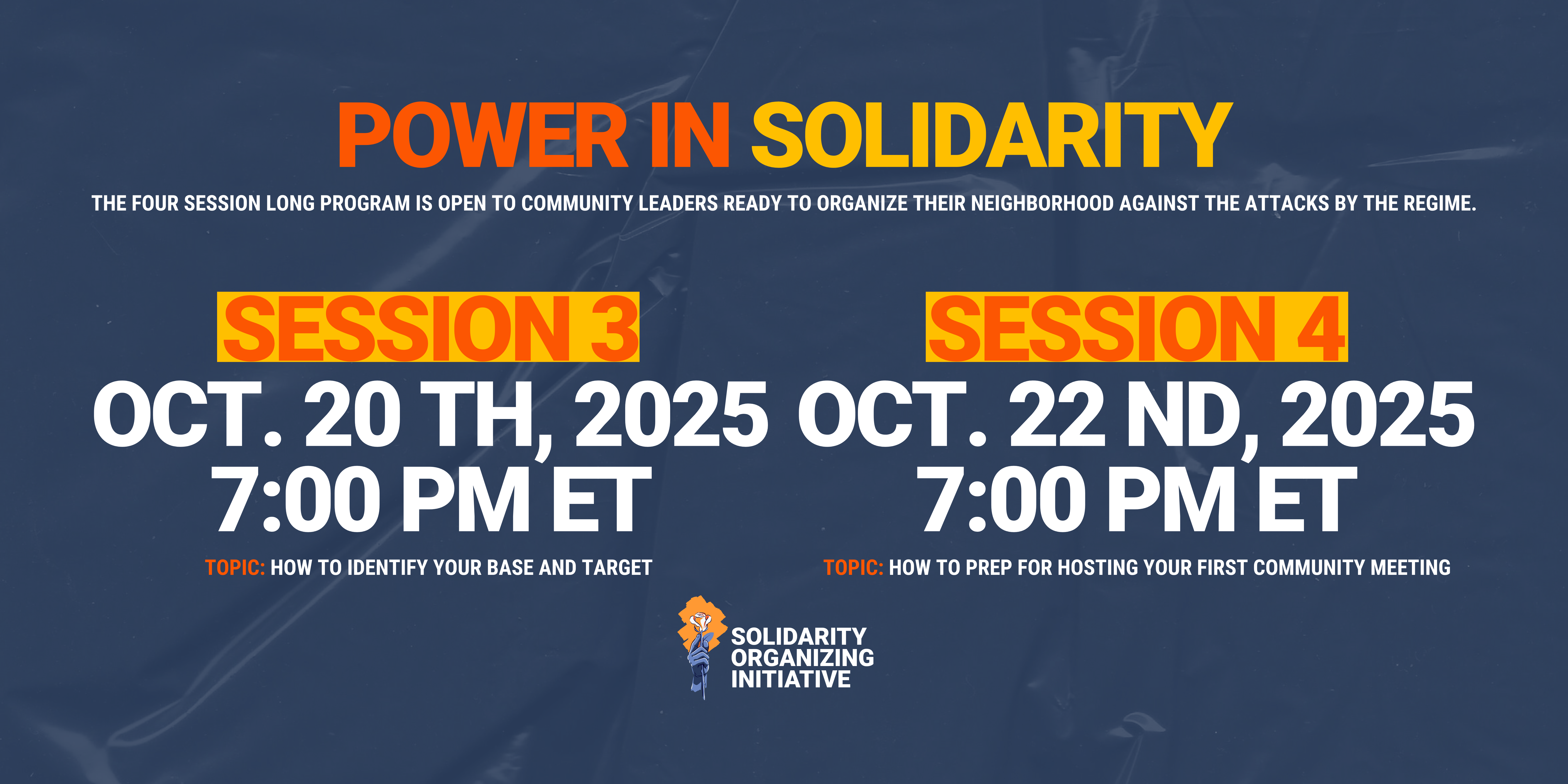 POWER IN SOLIDARITY

THE FOUR SESSION LONG PROGRAM IS OPEN TO COMMUNITY LEADERS READY TO ORGANIZE THEIR NEIGHBORHOOD AGAINST THE ATTACKS BY THE REGIME.

SESSION 3

OCT. 20 TH, 2025
7:00 PM ET

TOPIC: HOW TO IDENTIFY YOUR BASE AND TARGET

SESSION 4

OCT. 22 ND, 2025
7:00 PM ET

TOPIC: HOW TO PREP FOR HOSTING YOUR FIRST COMMUNITY MEETING

SOLIDARITY ORGANIZING INITIATIVE